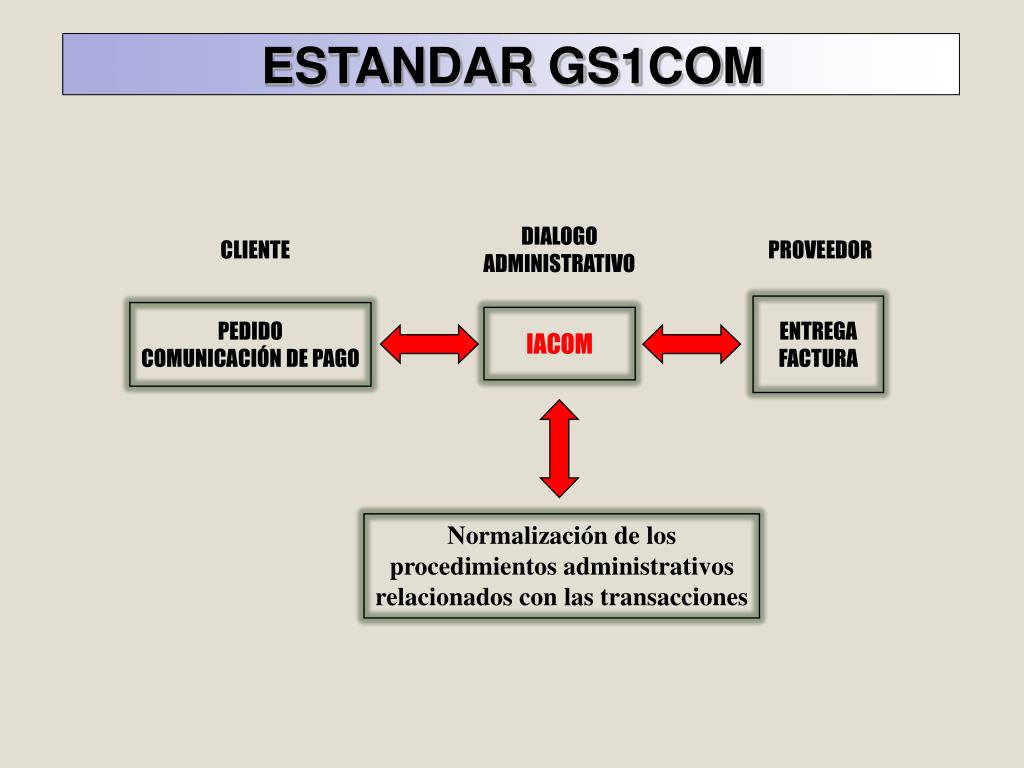 ESTANDAR GS1COM

CLIENTE

DIALOGO ADMINISTRATIVO

PROVEEDOR

PEDIDO
COMUNICACIÓN DE PAGO

IACOM

ENTREGA
FACTURA

Normalización de los procedimientos administrativos relacionados con las transacciones